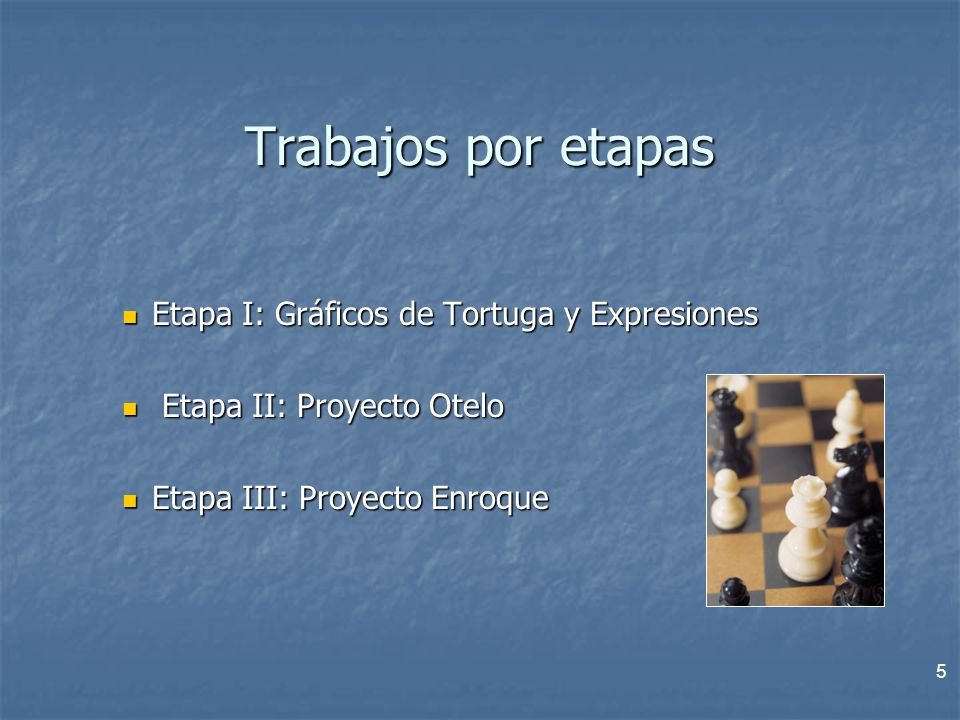 Trabajos por etapas

- Etapa I: Gráficos de Tortuga y Expresiones
- Etapa II: Proyecto Otelo
- Etapa III: Proyecto Enroque

5